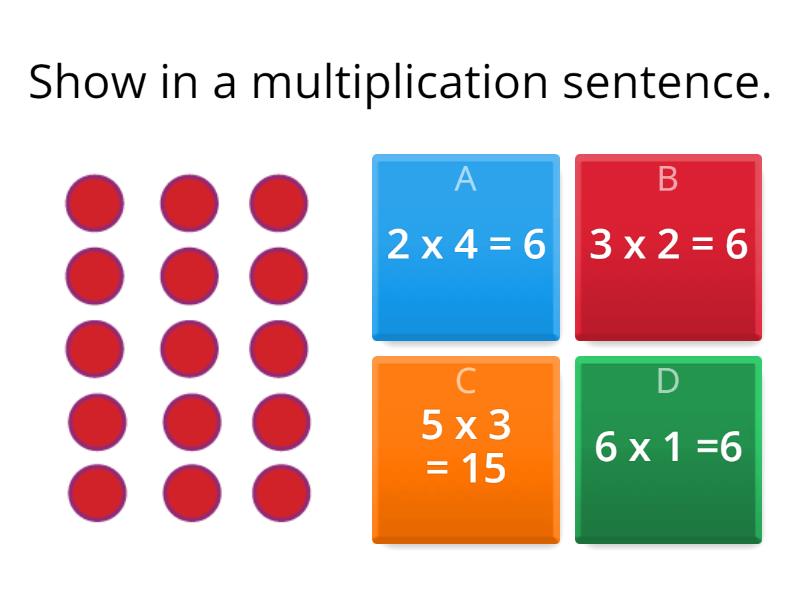 Show in a multiplication sentence.

A
2 x 4 = 6

B
3 x 2 = 6

C
5 x 3 = 15

D
6 x 1 =6